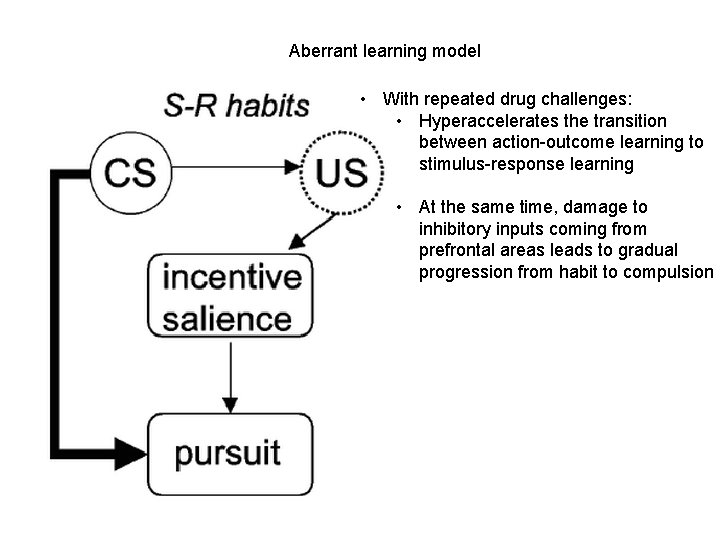 Aberrant learning model

S-R habits

CS

US

incentive salience

pursuit

• With repeated drug challenges:
  • Hyperaccelerates the transition between action-outcome learning to stimulus-response learning
  • At the same time, damage to inhibitory inputs coming from prefrontal areas leads to gradual progression from habit to compulsion